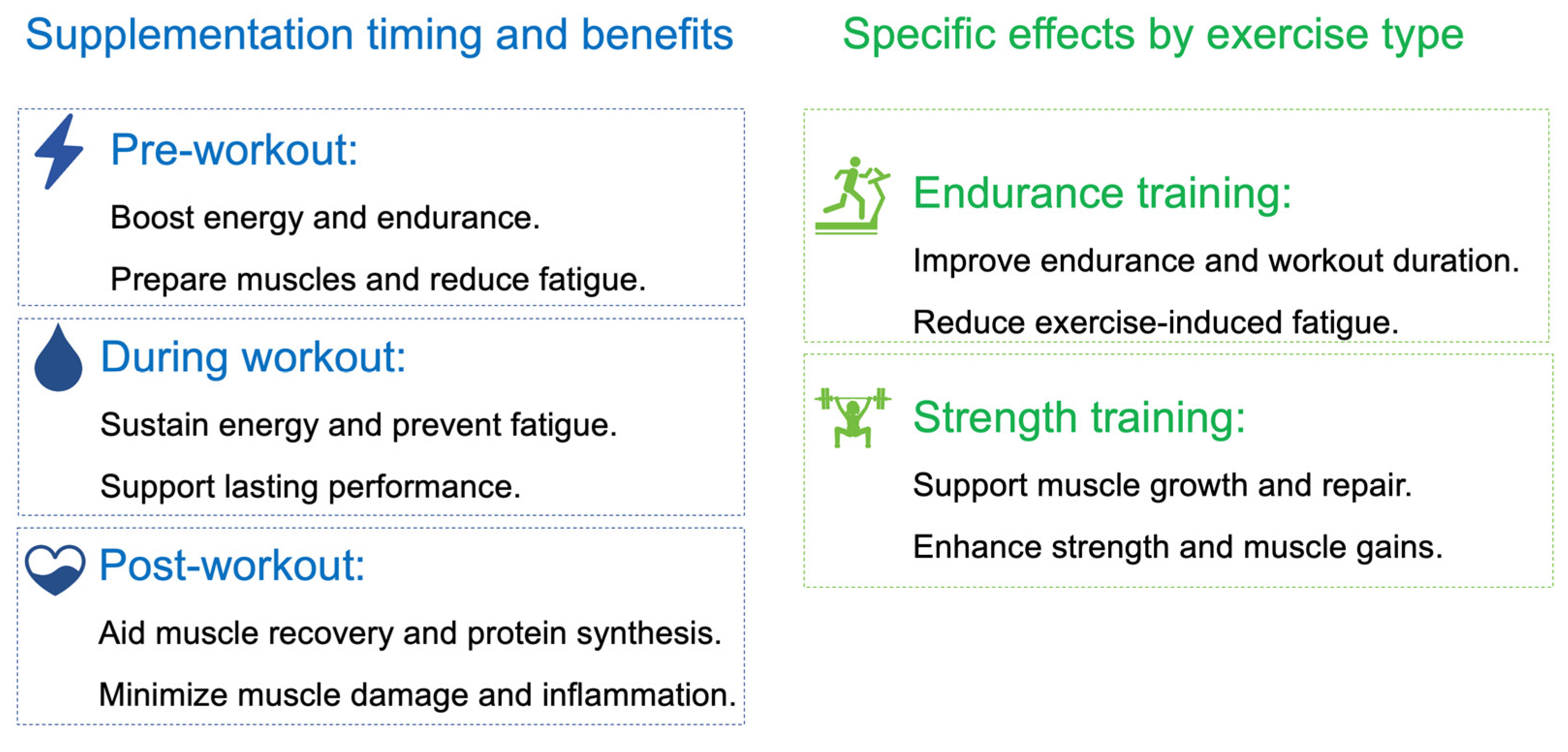 Supplementation timing and benefits

Pre-workout:

Boost energy and endurance.

Prepare muscles and reduce fatigue.

During workout:

Sustain energy and prevent fatigue.

Support lasting performance.

Post-workout:

Aid muscle recovery and protein synthesis.

Minimize muscle damage and inflammation.

Specific effects by exercise type

Endurance training:

Improve endurance and workout duration.

Reduce exercise-induced fatigue.

Strength training:

Support muscle growth and repair.

Enhance strength and muscle gains.